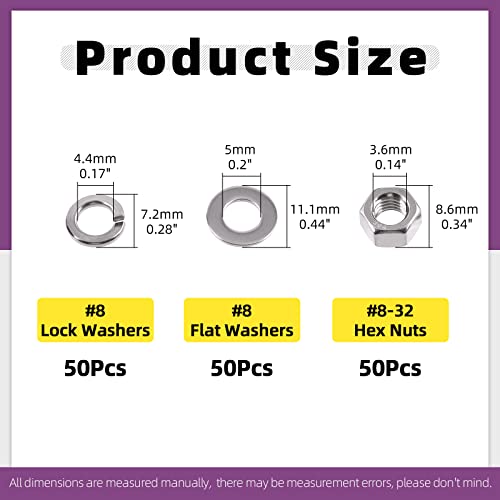 Product Size

4.4mm
0.17"

7.2mm
0.28"

5mm
0.2"

11.1mm
0.44"

3.6mm
0.14"

8.6mm
0.34"

#8
Lock Washers

50Pcs

#8
Flat Washers

50Pcs

#8-32
Hex Nuts

50Pcs

All dimensions are measured manually, there may be measurement errors, please don't mind.